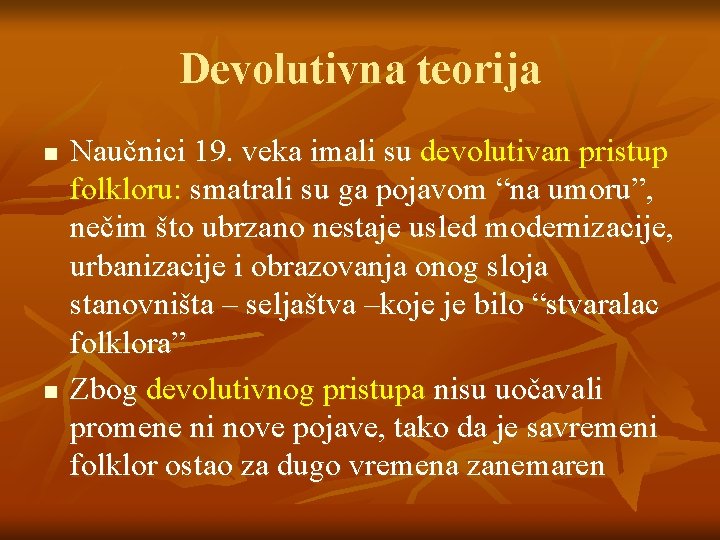 Devolutivna teorija

■ Naučnici 19. veka imali su devolutivan pristup folkloru: smatrali su ga pojavom “na umoru”, nečim što ubrzano nestaje usled modernizacije, urbanizacije i obrazovanja onog sloja stanovništa – seljaštva –koje je bilo “stvaralac folklora”

■ Zbog devolutivnog pristupa nisu uočavali promene ni nove pojave, tako da je savremeni folklor ostao za dugo vremena zanemaren